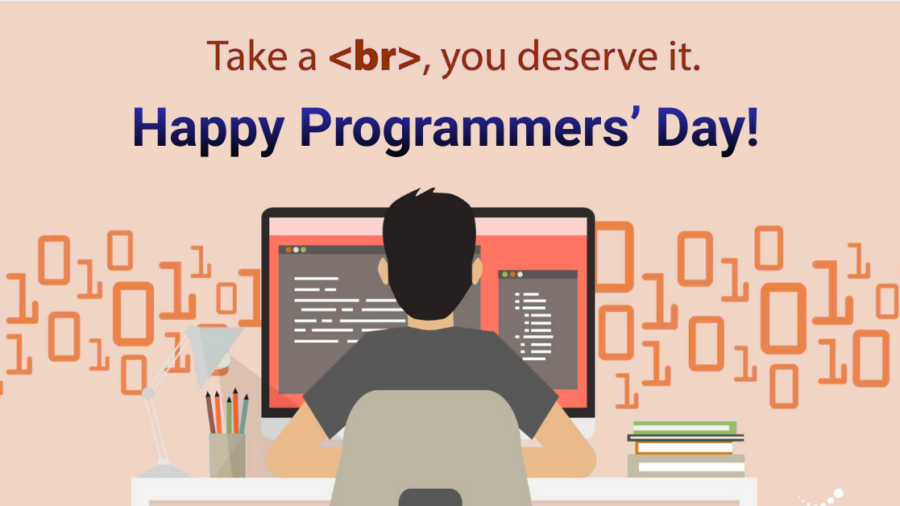 Take a <br>, you deserve it.

Happy Programmers' Day!